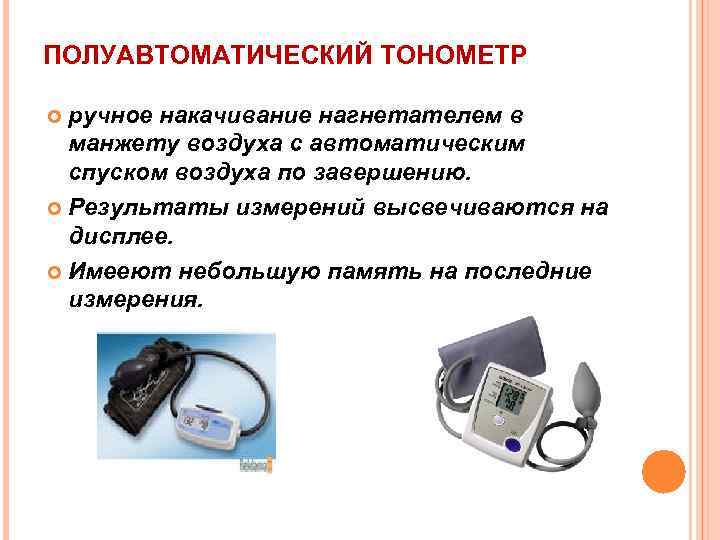 ПОЛУАВТОМАТИЧЕСКИЙ ТОНОМЕТР

ручное накачивание нагнетателем в манжету воздуха с автоматическим спуском воздуха по завершению.

Результаты измерений высвечиваются на дисплее.

Имееют небольшую память на последние измерения.